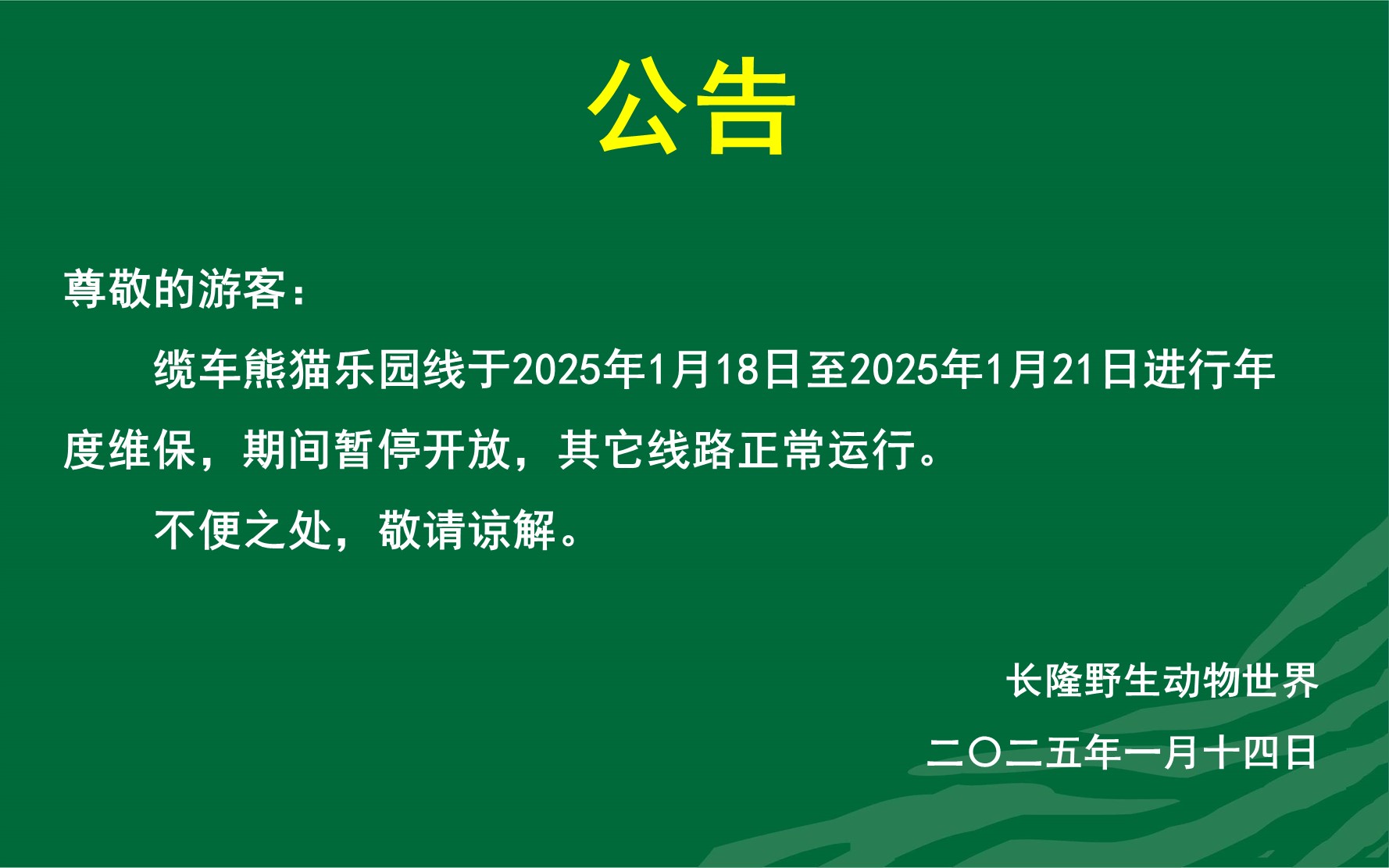 公告

尊敬的游客：

缆车熊猫乐园线于2025年1月18日至2025年1月21日进行年度维保，期间暂停开放，其它线路正常运行。

不便之处，敬请谅解。

长隆野生动物世界

二〇二五年一月十四日